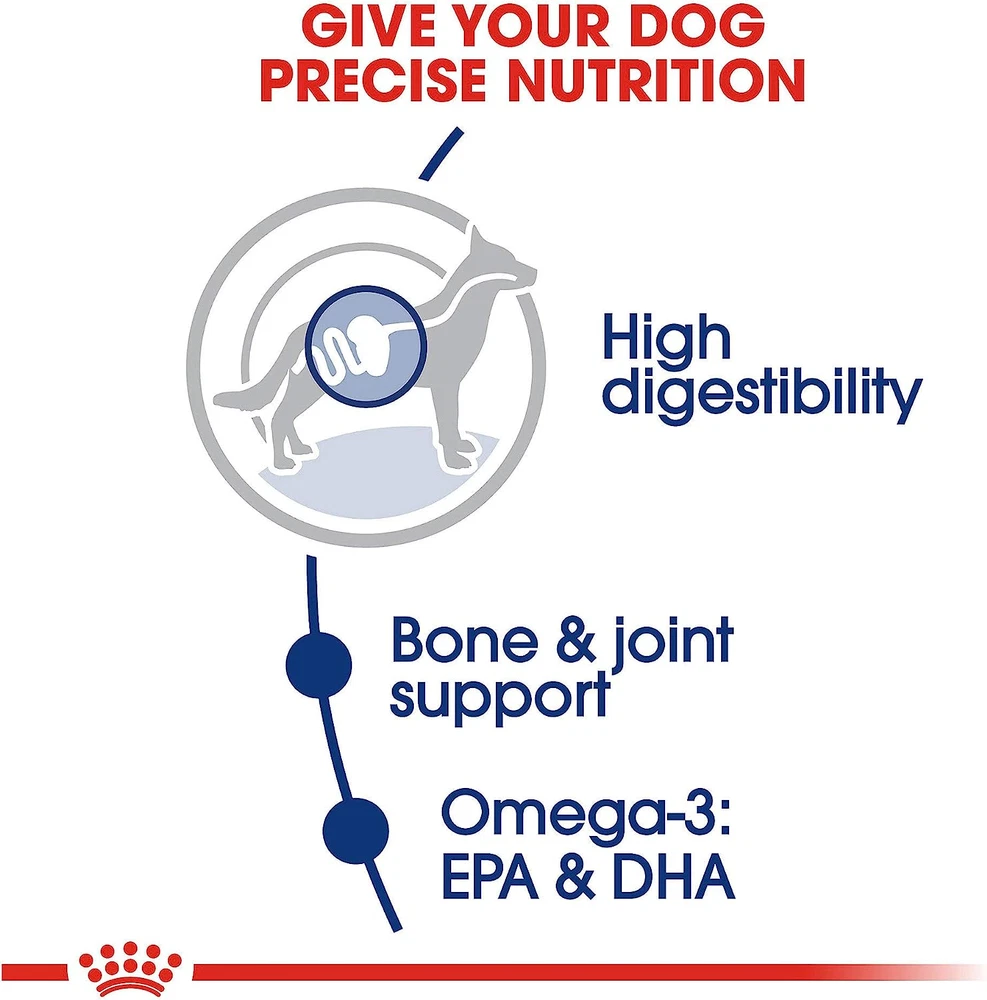 GIVE YOUR DOG PRECISE NUTRITION

High digestibility

Bone & joint support

Omega-3: EPA & DHA